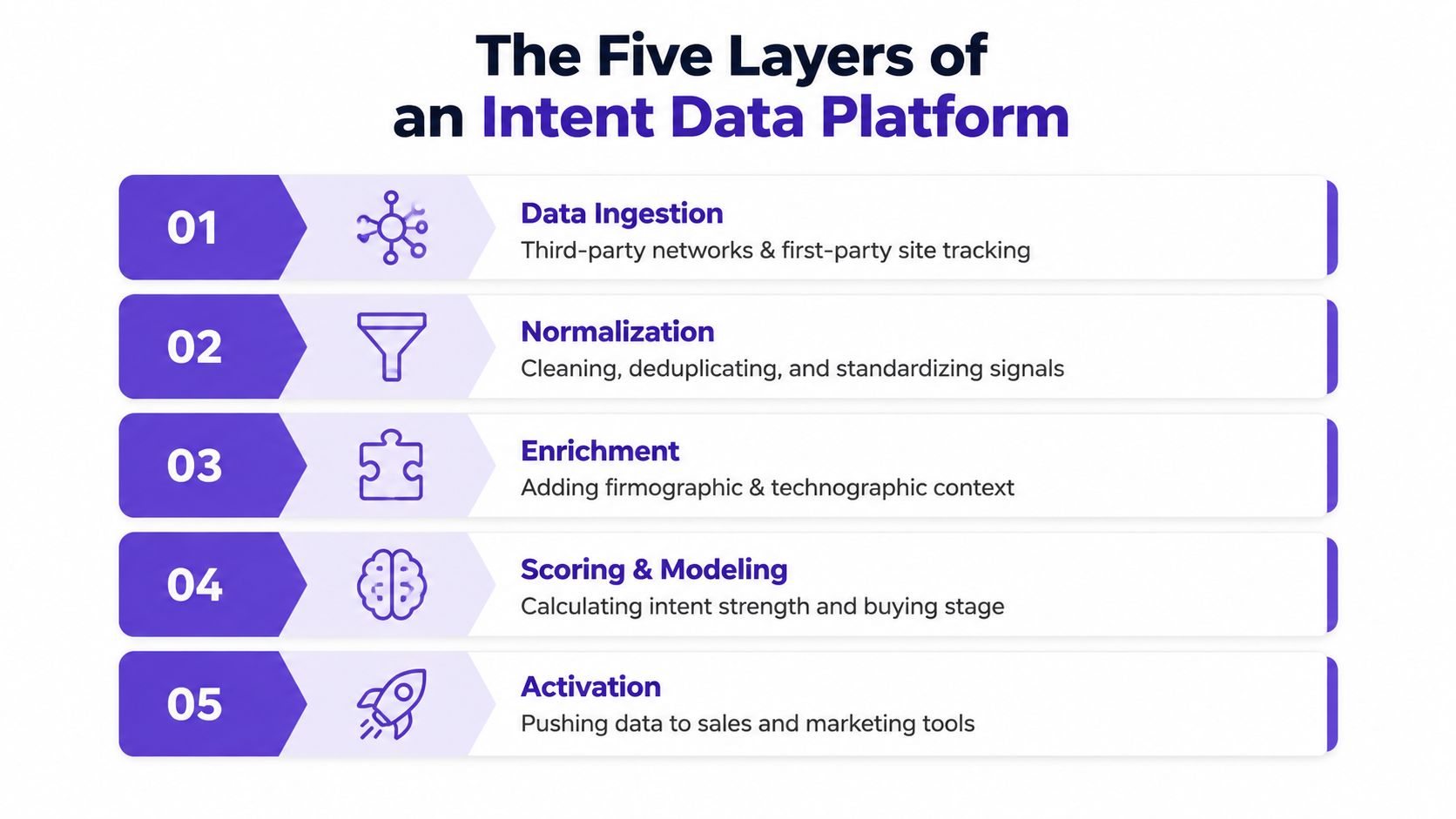 The Five Layers of an Intent Data Platform

01
Data Ingestion
Third-party networks & first-party site tracking

02
Normalization
Cleaning, deduplicating, and standardizing signals

03
Enrichment
Adding firmographic & technographic context

04
Scoring & Modeling
Calculating intent strength and buying stage

05
Activation
Pushing data to sales and marketing tools